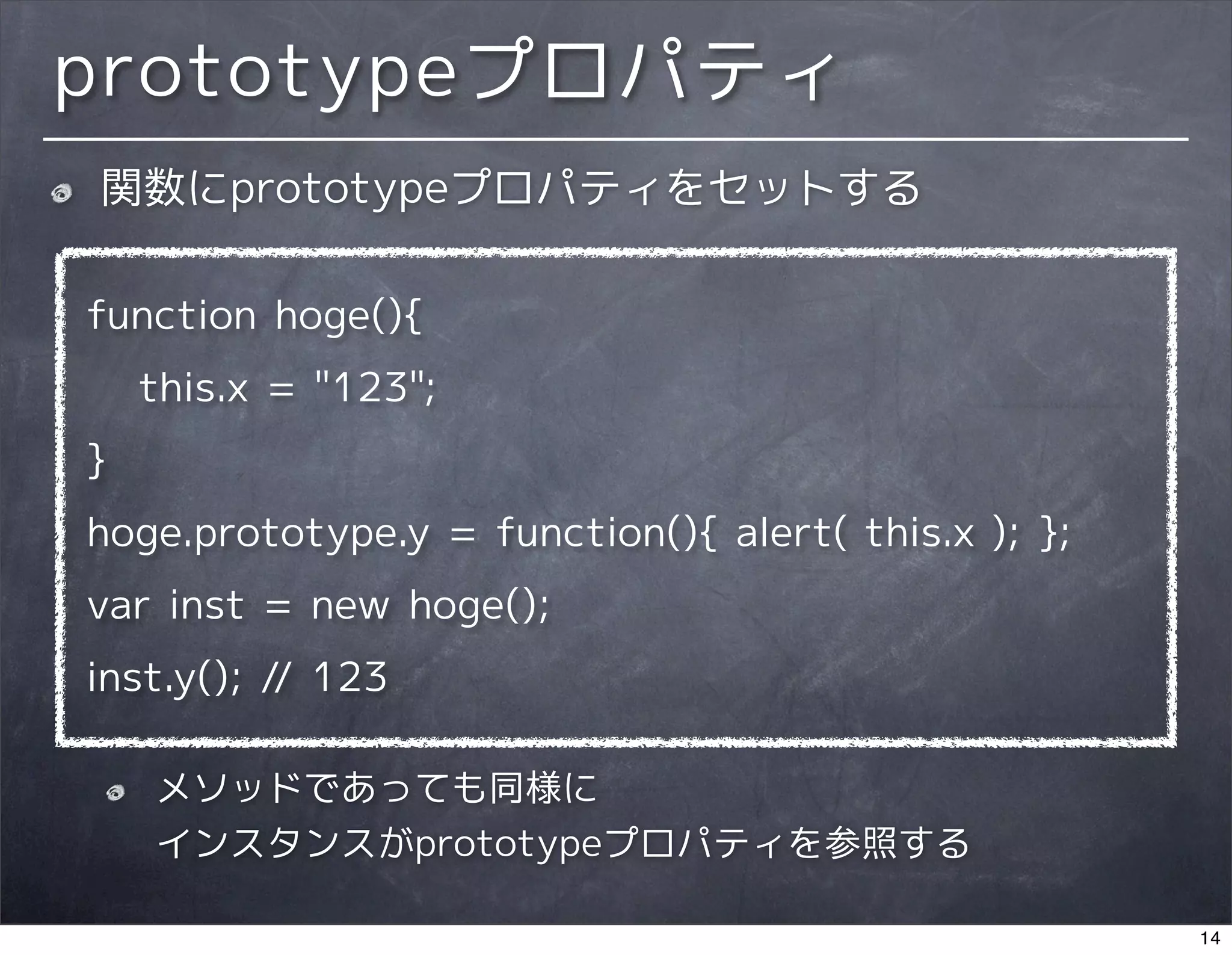 prototypeプロパティ

関数にprototypeプロパティをセットする

function hoge(){
  this.x = "123";
}
hoge.prototype.y = function(){ alert( this.x ); };
var inst = new hoge();
inst.y(); // 123

メソッドであっても同様に
インスタンスがprototypeプロパティを参照する

14